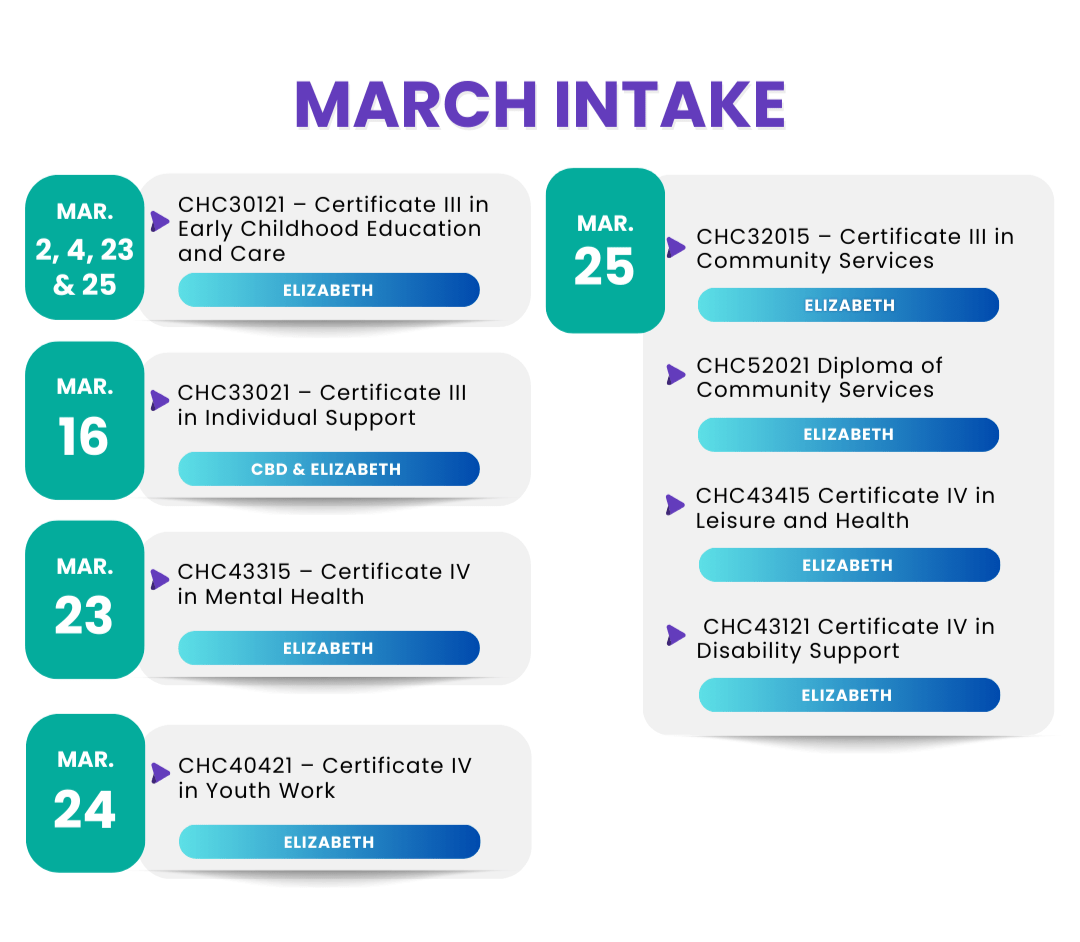 MARCH INTAKE

MAR.
2, 4, 23 & 25

CHC30121 – Certificate III in Early Childhood Education and Care

ELIZABETH

MAR.
16

CHC33021 – Certificate III in Individual Support

CBD & ELIZABETH

MAR.
23

CHC43315 – Certificate IV in Mental Health

ELIZABETH

MAR.
24

CHC40421 – Certificate IV in Youth Work

ELIZABETH

MAR.
25

CHC32015 – Certificate III in Community Services

ELIZABETH

CHC52021 Diploma of Community Services

ELIZABETH

CHC43415 Certificate IV in Leisure and Health

ELIZABETH

CHC43121 Certificate IV in Disability Support

ELIZABETH